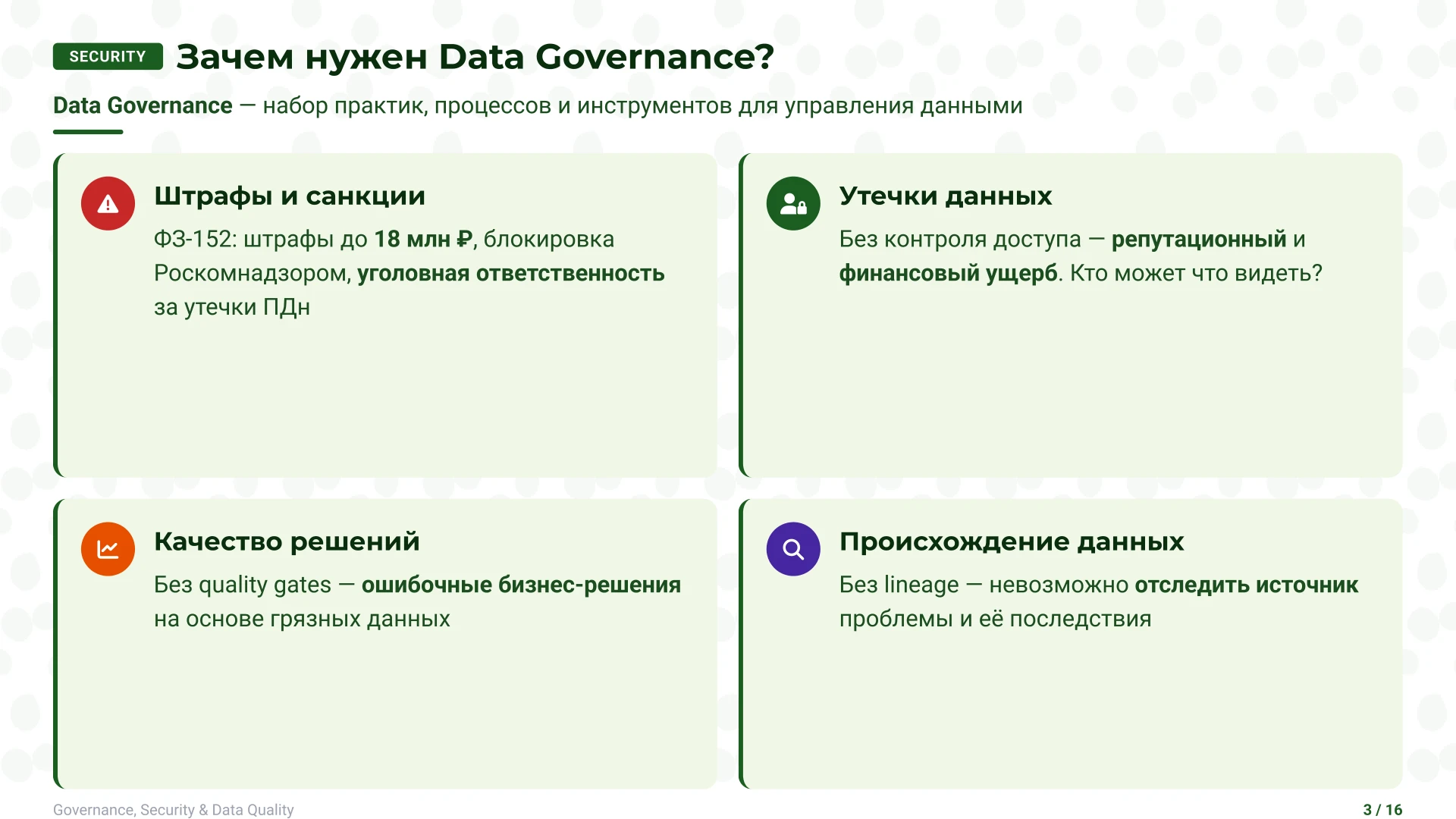 SECURITY

Зачем нужен Data Governance?

Data Governance — набор практик, процессов и инструментов для управления данными

Штрафы и санкции

ФЗ-152: штрафы до 18 млн ₽, блокировка Роскомнадзором, уголовная ответственность за утечки ПДн

Утечки данных

Без контроля доступа — репутационный и финансовый ущерб. Кто может что видеть?

Качество решений

Без quality gates — ошибочные бизнес-решения на основе грязных данных

Происхождение данных

Без lineage — невозможно отследить источник проблемы и её последствия

Governance, Security & Data Quality

3 / 16